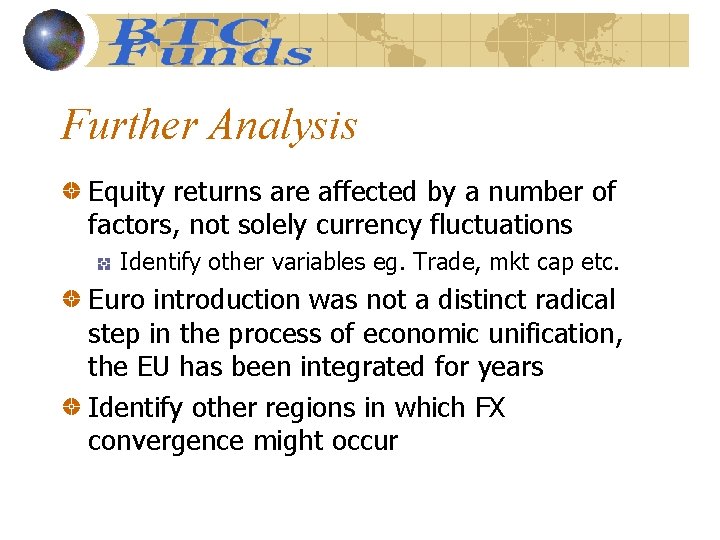 BTC Funds

Further Analysis

Equity returns are affected by a number of factors, not solely currency fluctuations

Identify other variables eg. Trade, mkt cap etc.

Euro introduction was not a distinct radical step in the process of economic unification, the EU has been integrated for years

Identify other regions in which FX convergence might occur